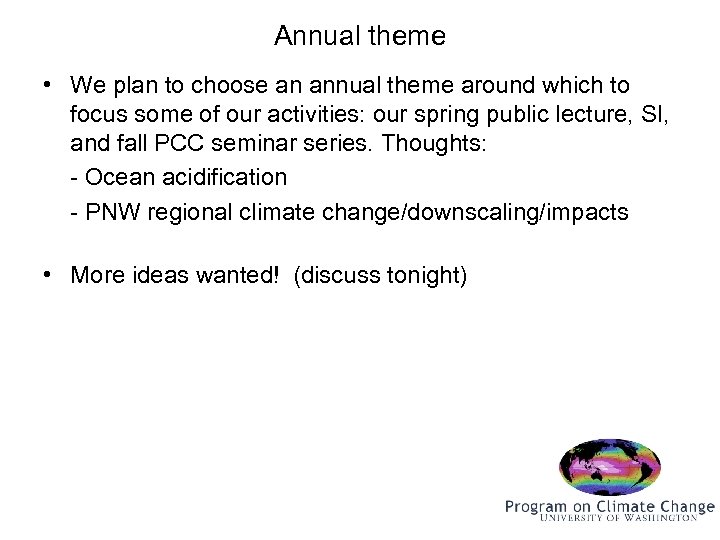 Annual theme

• We plan to choose an annual theme around which to focus some of our activities: our spring public lecture, SI, and fall PCC seminar series. Thoughts:

- Ocean acidification

- PNW regional climate change/downscaling/impacts

• More ideas wanted! (discuss tonight)

Program on Climate Change
UNIVERSITY OF WASHINGTON